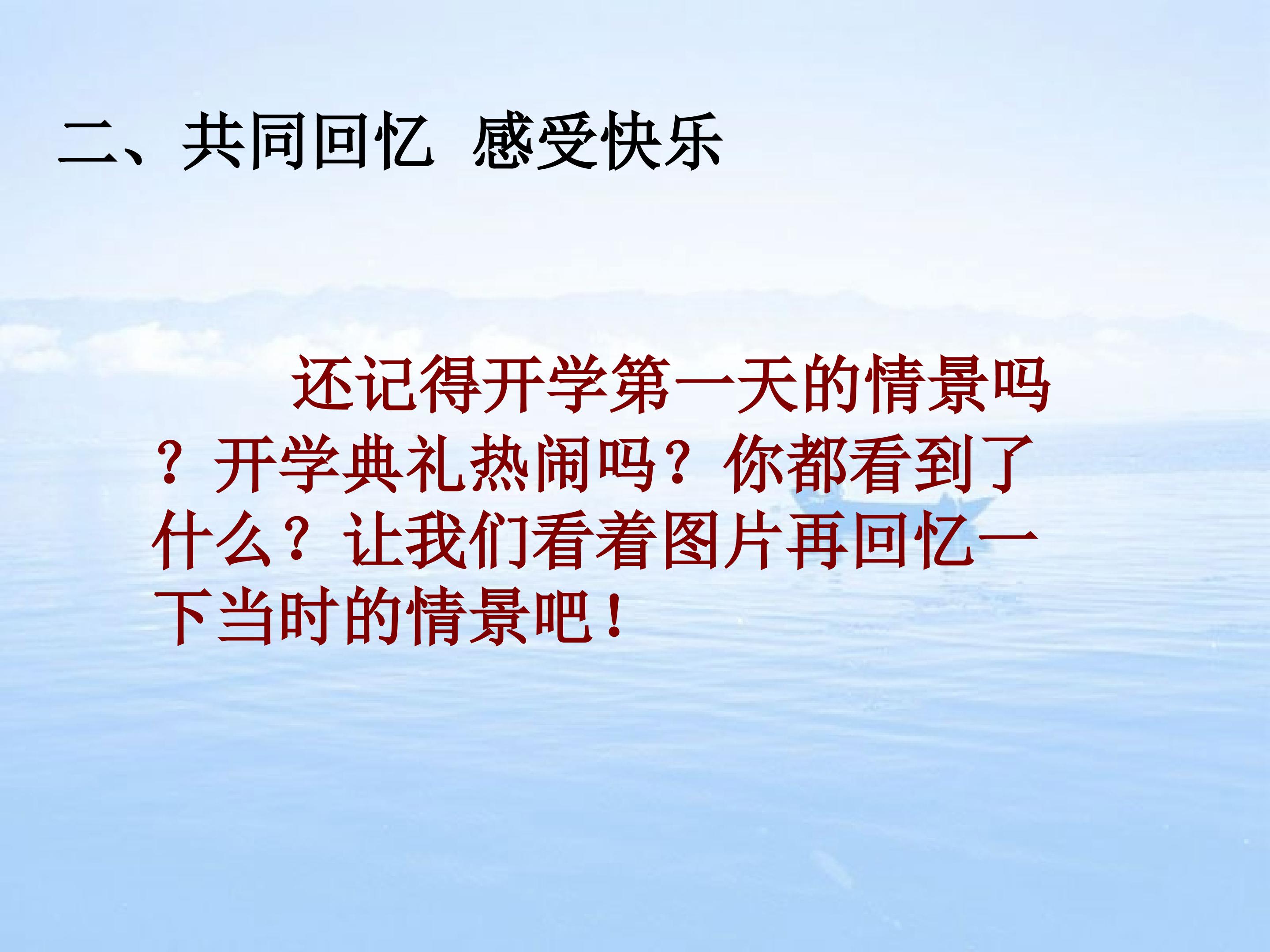 二、共同回忆  感受快乐

还记得开学第一天的情景吗？开学典礼热闹吗？你都看到了什么？让我们看着图片再回忆一下当时的情景吧！